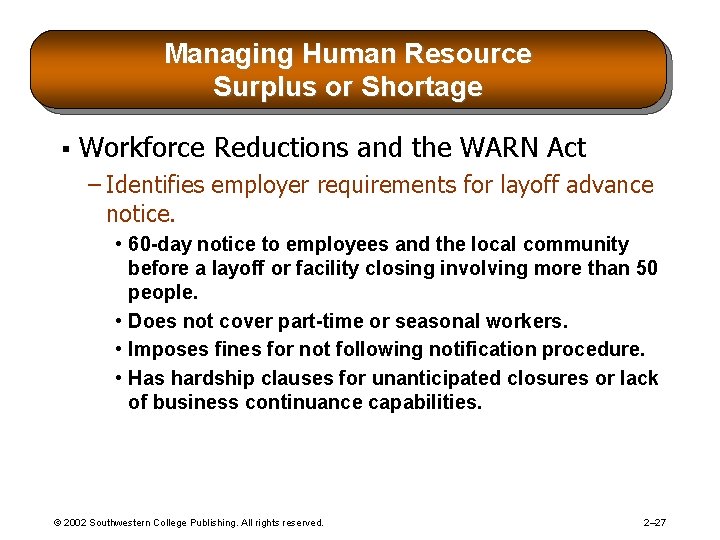 Managing Human Resource Surplus or Shortage

▪ Workforce Reductions and the WARN Act

– Identifies employer requirements for layoff advance notice.

• 60-day notice to employees and the local community before a layoff or facility closing involving more than 50 people.

• Does not cover part-time or seasonal workers.

• Imposes fines for not following notification procedure.

• Has hardship clauses for unanticipated closures or lack of business continuance capabilities.

© 2002 Southwestern College Publishing. All rights reserved.

2–27